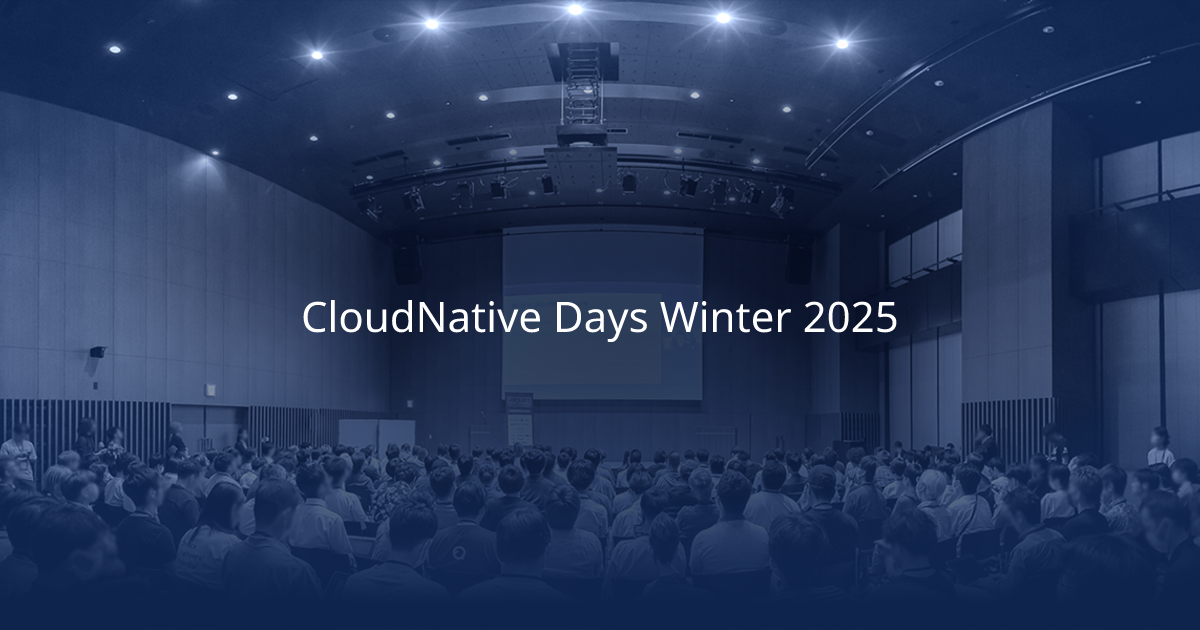 CloudNative Days Winter 2025